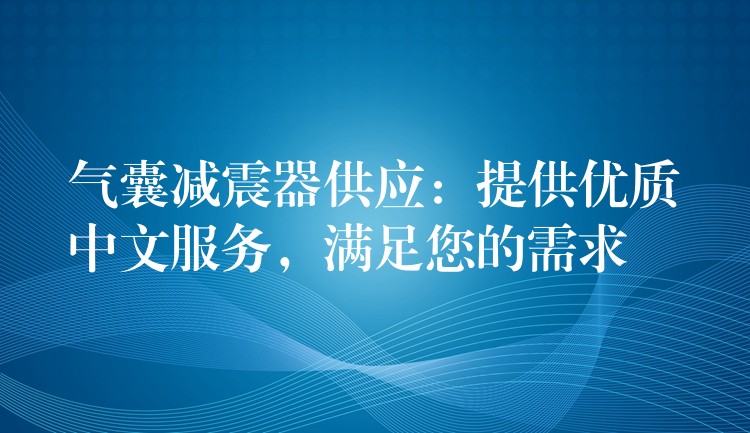 气囊减震器供应：提供优质中文服务，满足您的需求